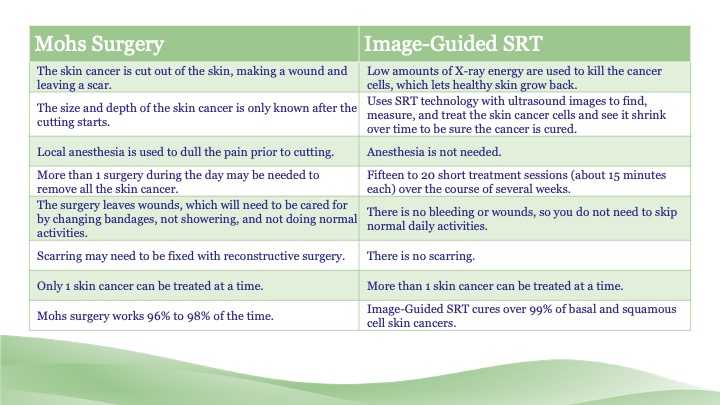 | Mohs Surgery | Image-Guided SRT |
|---|---|
| The skin cancer is cut out of the skin, making a wound and leaving a scar. | Low amounts of X-ray energy are used to kill the cancer cells, which lets healthy skin grow back. |
| The size and depth of the skin cancer is only known after the cutting starts. | Uses SRT technology with ultrasound images to find, measure, and treat the skin cancer cells and see it shrink over time to be sure the cancer is cured. |
| Local anesthesia is used to dull the pain prior to cutting. | Anesthesia is not needed. |
| More than 1 surgery during the day may be needed to remove all the skin cancer. | Fifteen to 20 short treatment sessions (about 15 minutes each) over the course of several weeks. |
| The surgery leaves wounds, which will need to be cared for by changing bandages, not showering, and not doing normal activities. | There is no bleeding or wounds, so you do not need to skip normal daily activities. |
| Scarring may need to be fixed with reconstructive surgery. | There is no scarring. |
| Only 1 skin cancer can be treated at a time. | More than 1 skin cancer can be treated at a time. |
| Mohs surgery works 96% to 98% of the time. | Image-Guided SRT cures over 99% of basal and squamous cell skin cancers. |